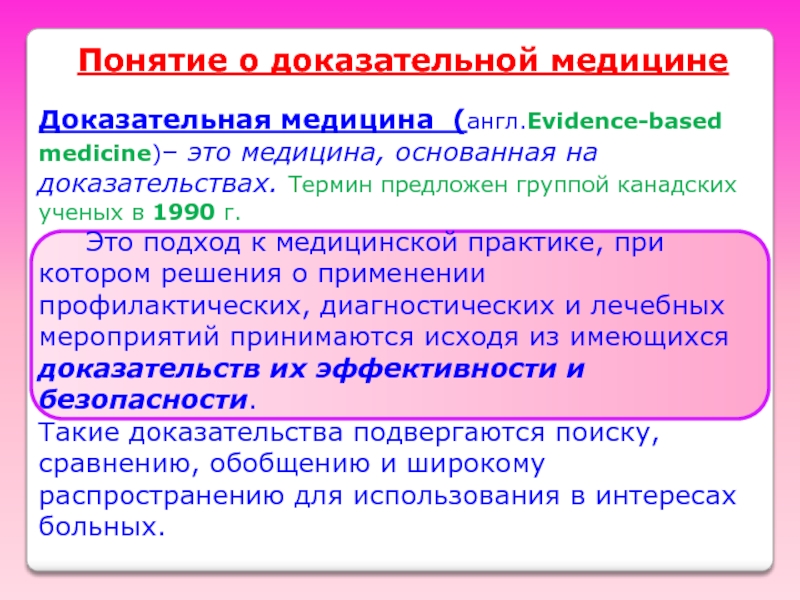 Понятие о доказательной медицине

Доказательная медицина (англ.Evidence-based medicine)– это медицина, основанная на доказательствах. Термин предложен группой канадских ученых в 1990 г.

Это подход к медицинской практике, при котором решения о применении профилактических, диагностических и лечебных мероприятий принимаются исходя из имеющихся доказательств их эффективности и безопасности.

Такие доказательства подвергаются поиску, сравнению, обобщению и широкому распространению для использования в интересах больных.